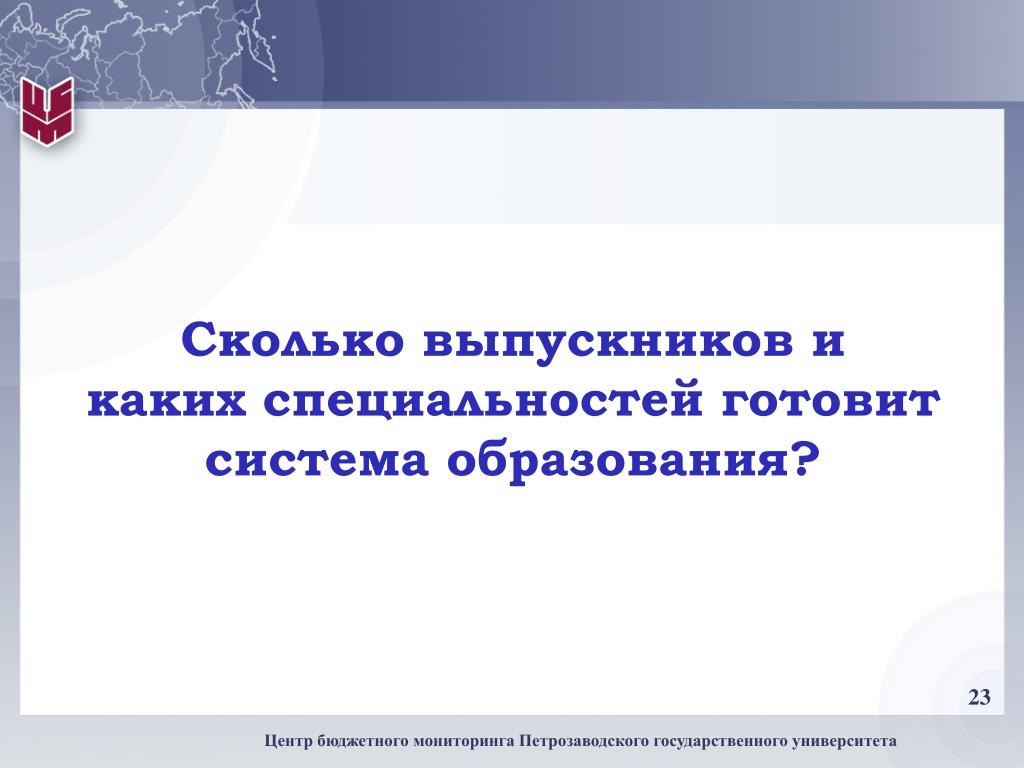 Сколько выпускников и каких специальностей готовит система образования?

23

Центр бюджетного мониторинга Петрозаводского государственного университета